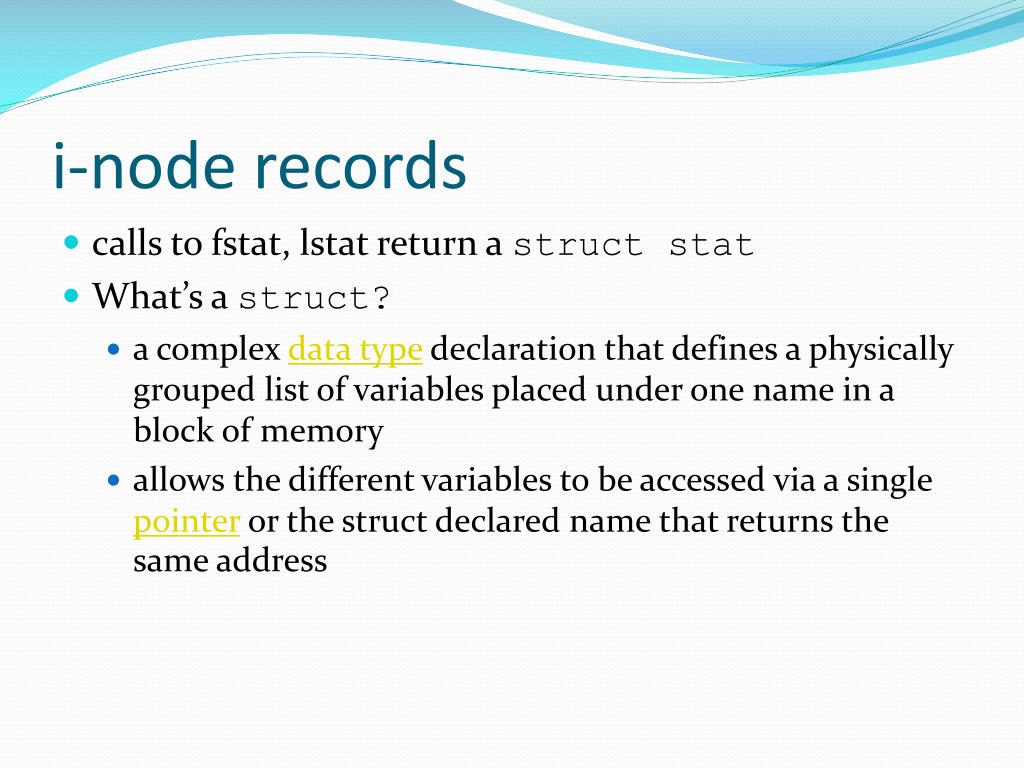 i-node records

calls to fstat, lstat return a struct stat

What's a struct?

a complex data type declaration that defines a physically grouped list of variables placed under one name in a block of memory

allows the different variables to be accessed via a single pointer or the struct declared name that returns the same address